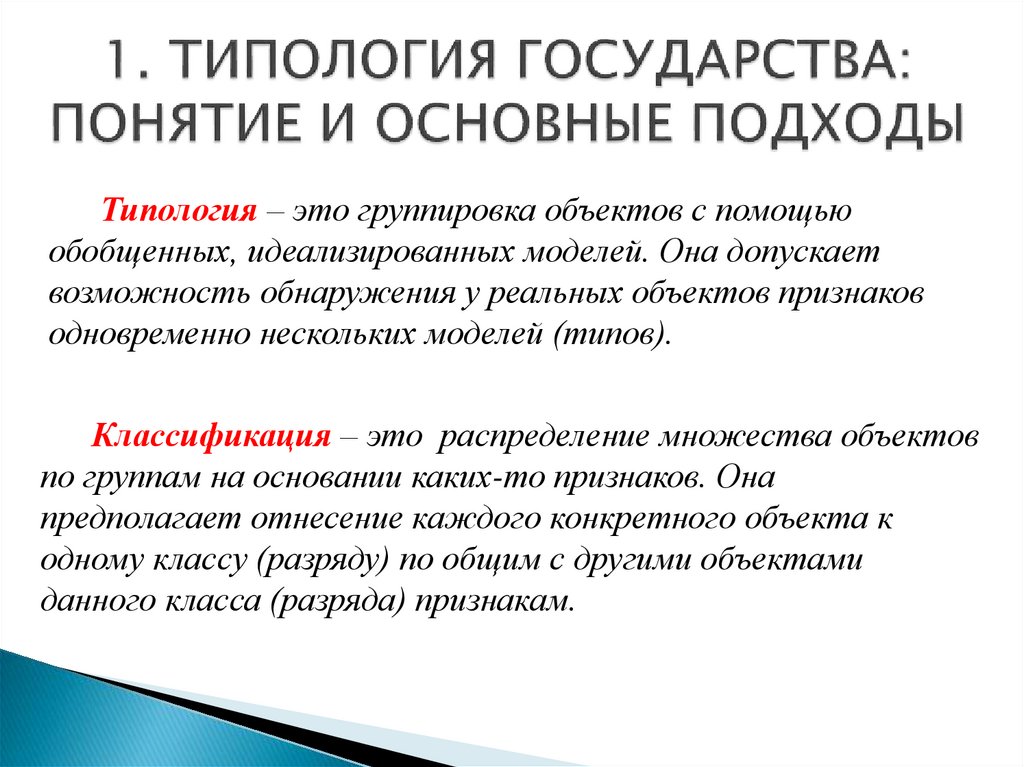 1. ТИПОЛОГИЯ ГОСУДАРСТВА: ПОНЯТИЕ И ОСНОВНЫЕ ПОДХОДЫ

Типология – это группировка объектов с помощью обобщенных, идеализированных моделей. Она допускает возможность обнаружения у реальных объектов признаков одновременно нескольких моделей (типов).

Классификация – это распределение множества объектов по группам на основании каких-то признаков. Она предполагает отнесение каждого конкретного объекта к одному классу (разряду) по общим с другими объектами данного класса (разряда) признакам.